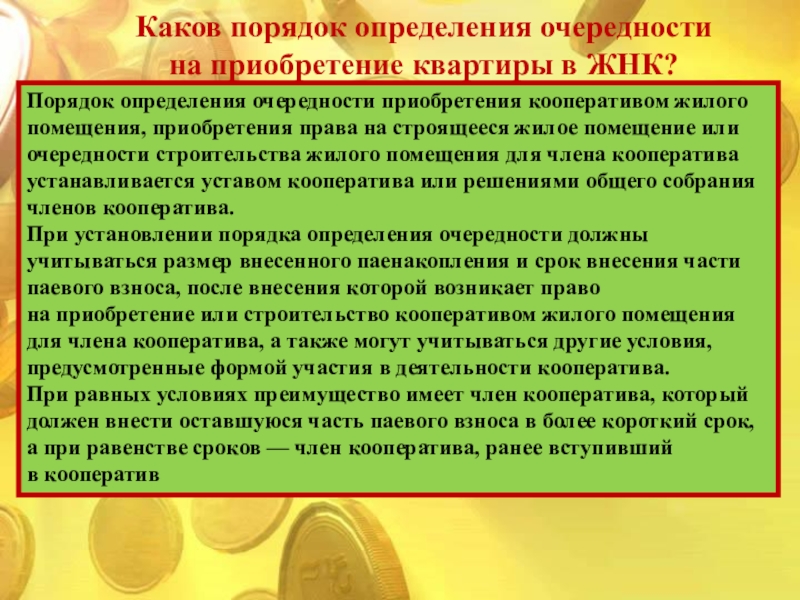 Каков порядок определения очередности на приобретение квартиры в ЖНК?

Порядок определения очередности приобретения кооперативом жилого помещения, приобретения права на строящееся жилое помещение или очередности строительства жилого помещения для члена кооператива устанавливается уставом кооператива или решениями общего собрания членов кооператива.
При установлении порядка определения очередности должны учитываться размер внесенного паенакопления и срок внесения части паевого взноса, после внесения которой возникает право на приобретение или строительство кооперативом жилого помещения для члена кооператива, а также могут учитываться другие условия, предусмотренные формой участия в деятельности кооператива.
При равных условиях преимущество имеет член кооператива, который должен внести оставшуюся часть паевого взноса в более короткий срок, а при равенстве сроков — член кооператива, ранее вступивший в кооператив